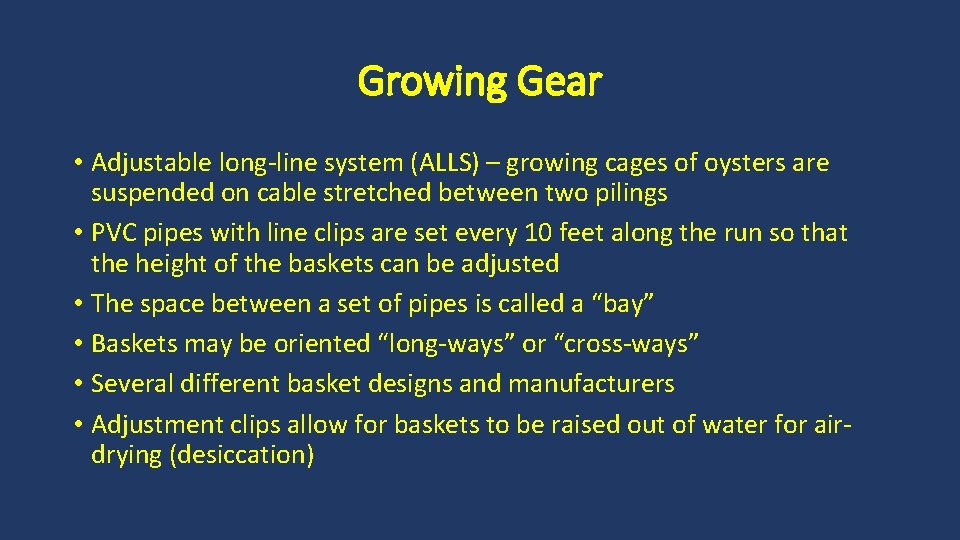 Growing Gear

• Adjustable long-line system (ALLS) – growing cages of oysters are suspended on cable stretched between two pilings
• PVC pipes with line clips are set every 10 feet along the run so that the height of the baskets can be adjusted
• The space between a set of pipes is called a “bay”
• Baskets may be oriented “long-ways” or “cross-ways”
• Several different basket designs and manufacturers
• Adjustment clips allow for baskets to be raised out of water for air-drying (desiccation)